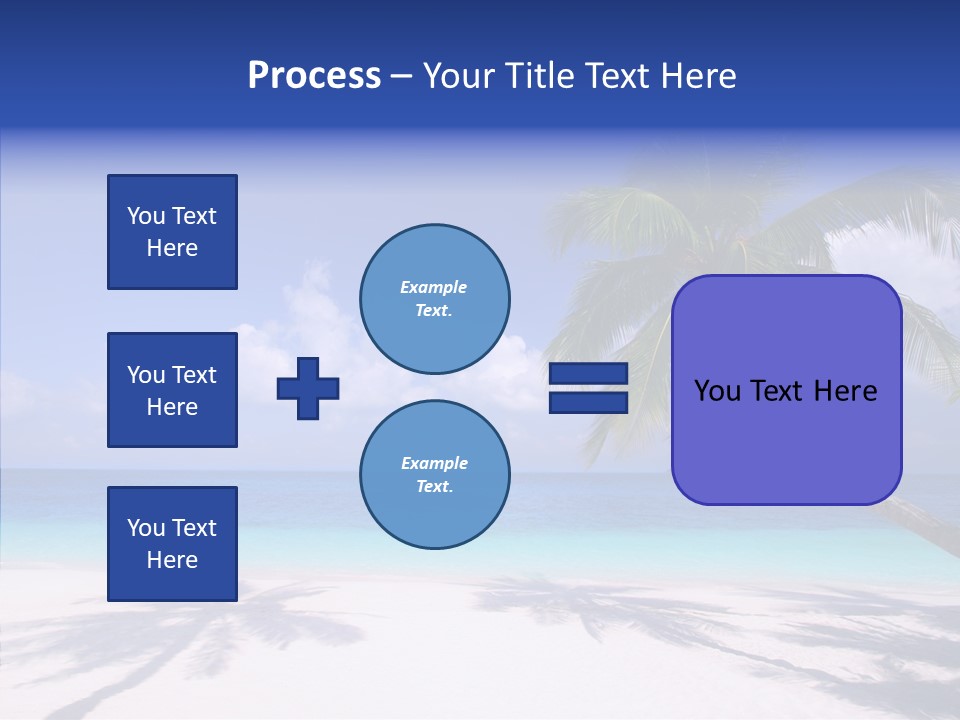 Process – Your Title Text Here

You Text Here

You Text Here

You Text Here

Example Text.

Example Text.

You Text Here